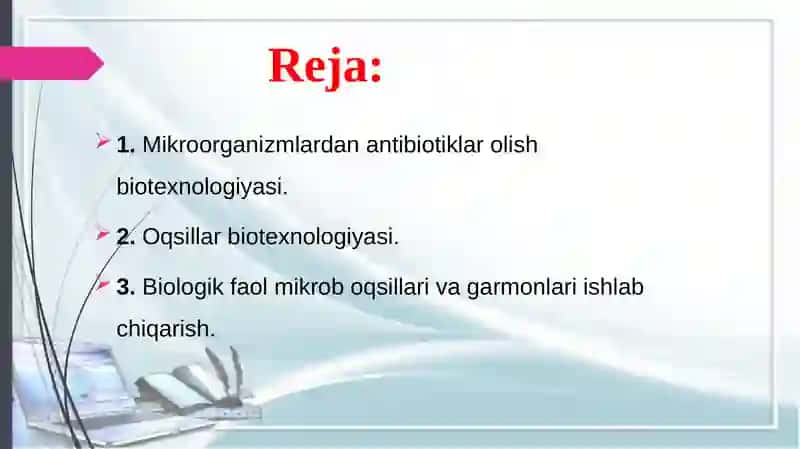 Reja:

1. Mikroorganizmlardan antibiotiklar olish biotexnologiyasi.

2. Oqsillar biotexnologiyasi.

3. Biologik faol mikrob oqsillari va garmonlari ishlab chiqarish.